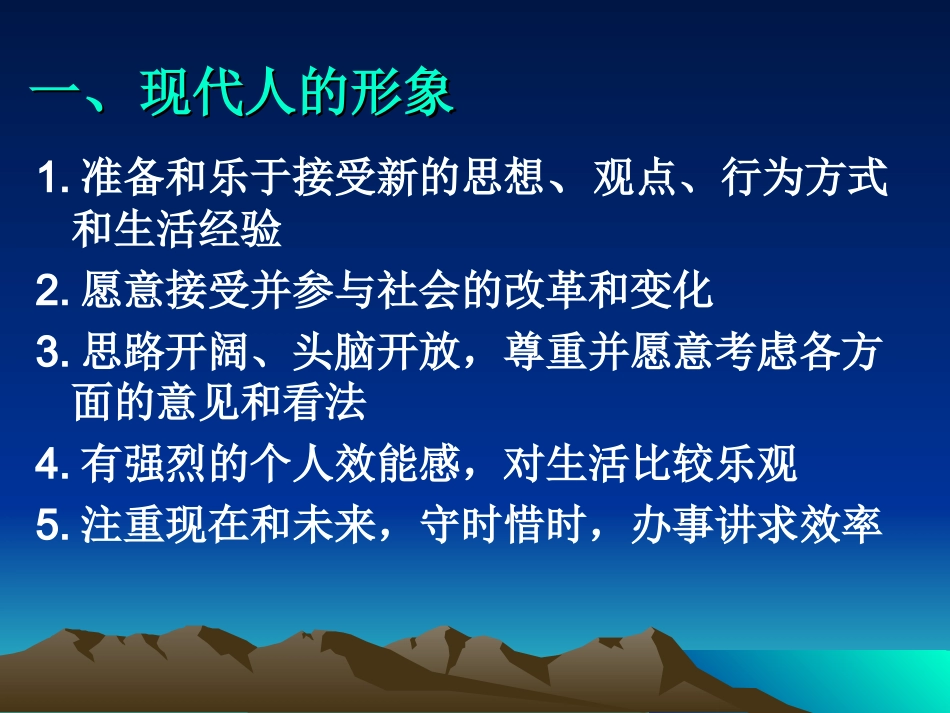 一、现代人的形象

1. 准备和乐于接受新的思想、观点、行为方式和生活经验

2. 愿意接受并参与社会的改革和变化

3. 思路开阔、头脑开放，尊重并愿意考虑各方面的意见和看法

4. 有强烈的个人效能感，对生活比较乐观

5. 注重现在和未来，守时惜时，办事讲求效率